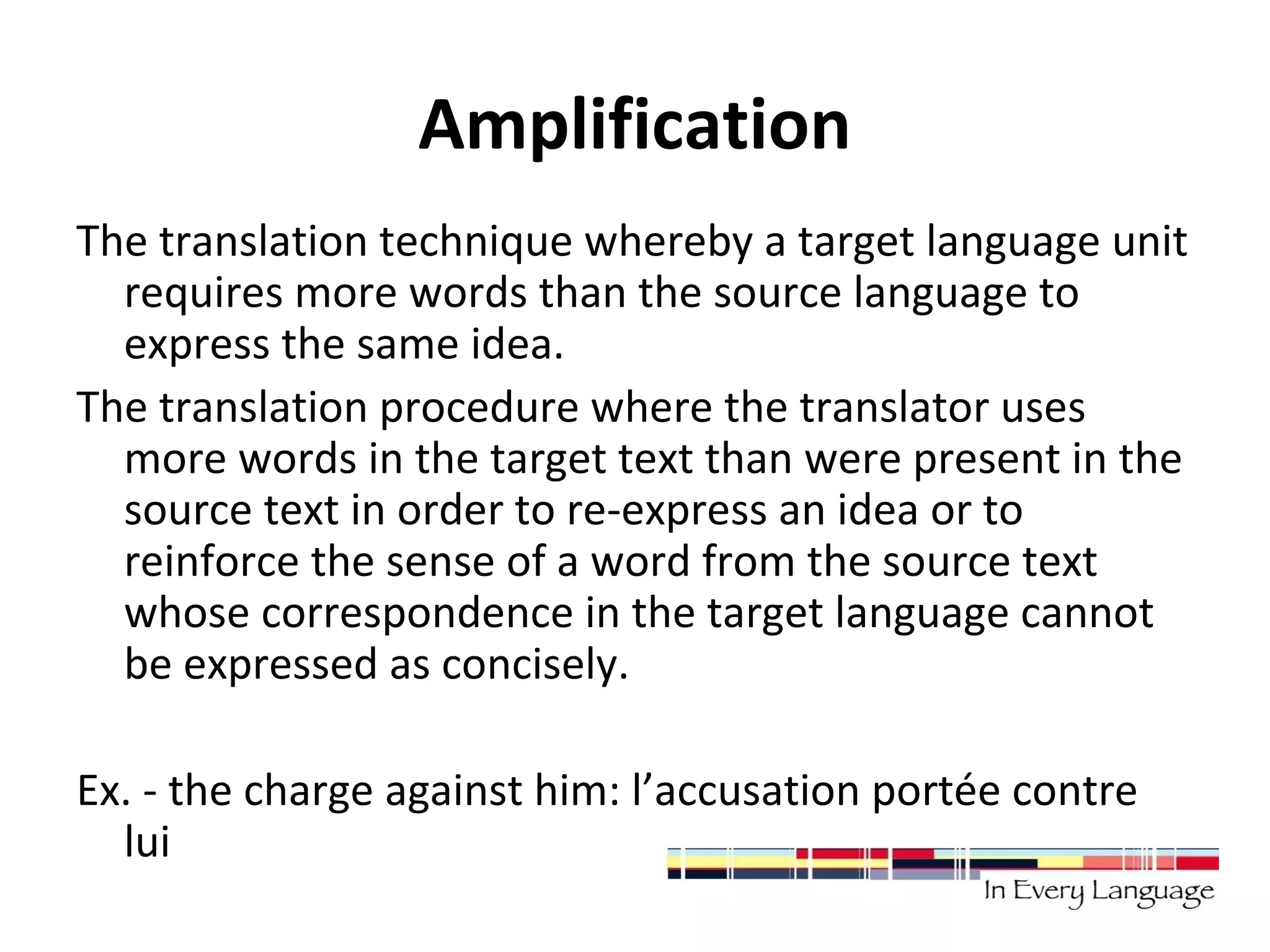 Amplification

The translation technique whereby a target language unit requires more words than the source language to express the same idea.

The translation procedure where the translator uses more words in the target text than were present in the source text in order to re-express an idea or to reinforce the sense of a word from the source text whose correspondence in the target language cannot be expressed as concisely.

Ex. - the charge against him: l’accusation portée contre lui

In Every Language